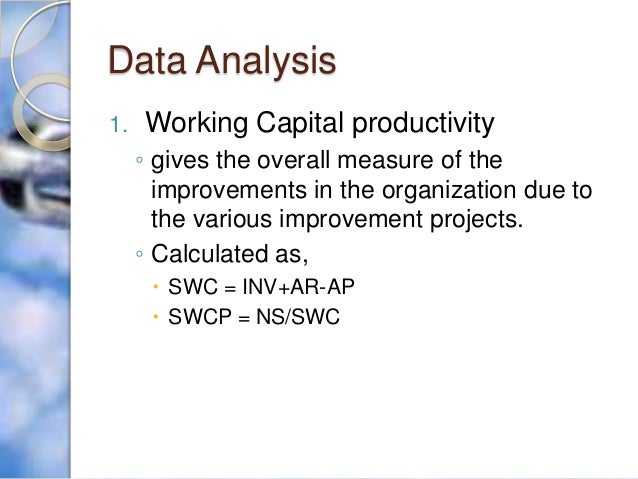 Data Analysis

1. Working Capital productivity

◦ gives the overall measure of the improvements in the organization due to the various improvement projects.

◦ Calculated as,

• SWC = INV+AR-AP

• SWCP = NS/SWC